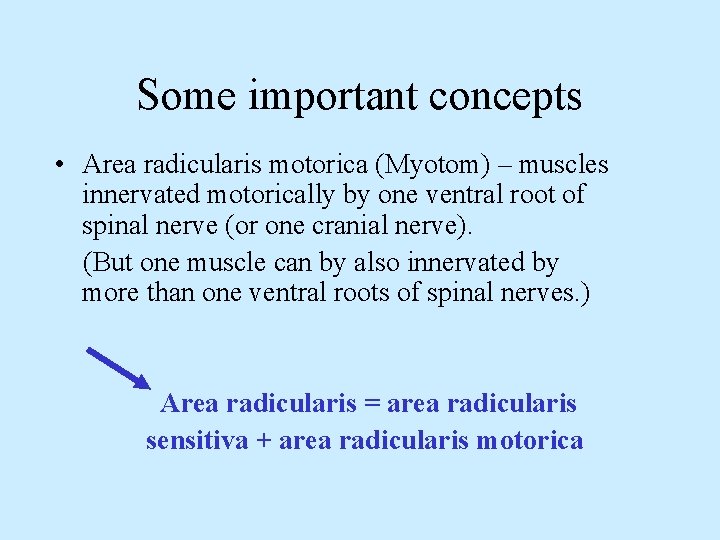 Some important concepts

• Area radicularis motorica (Myotom) – muscles innervated motorically by one ventral root of spinal nerve (or one cranial nerve).

(But one muscle can by also innervated by more than one ventral roots of spinal nerves.)

Area radicularis = area radicularis sensitiva + area radicularis motorica